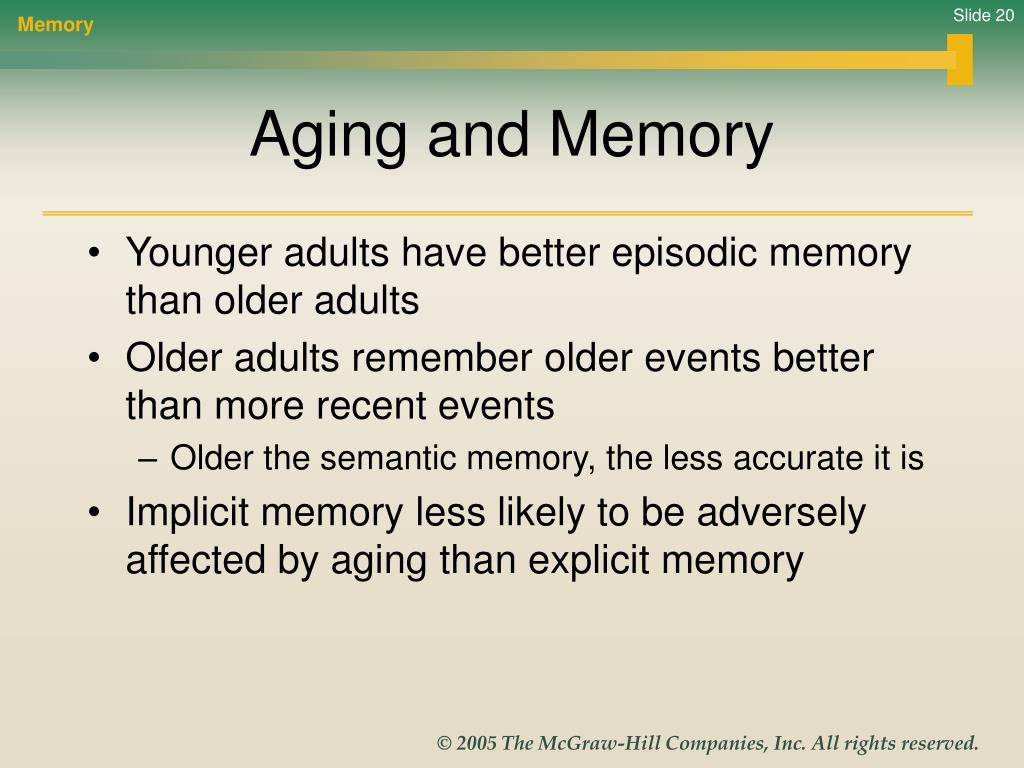 Memory

Slide 20

Aging and Memory

• Younger adults have better episodic memory than older adults
• Older adults remember older events better than more recent events
– Older the semantic memory, the less accurate it is
• Implicit memory less likely to be adversely affected by aging than explicit memory

© 2005 The McGraw-Hill Companies, Inc. All rights reserved.